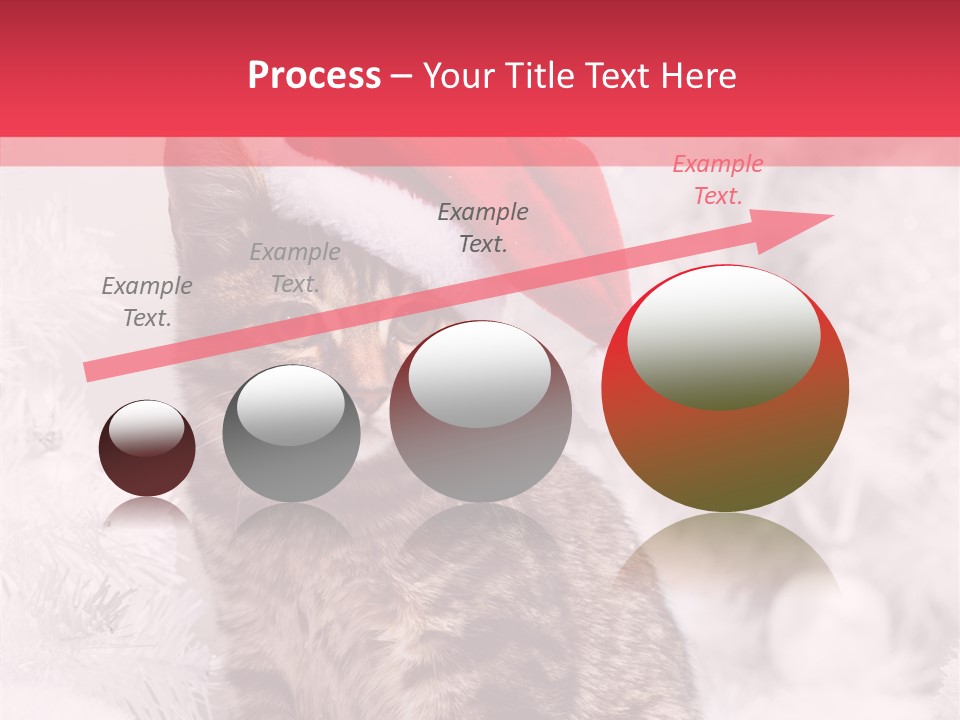 Process – Your Title Text Here

Example Text.

Example Text.

Example Text.

Example Text.